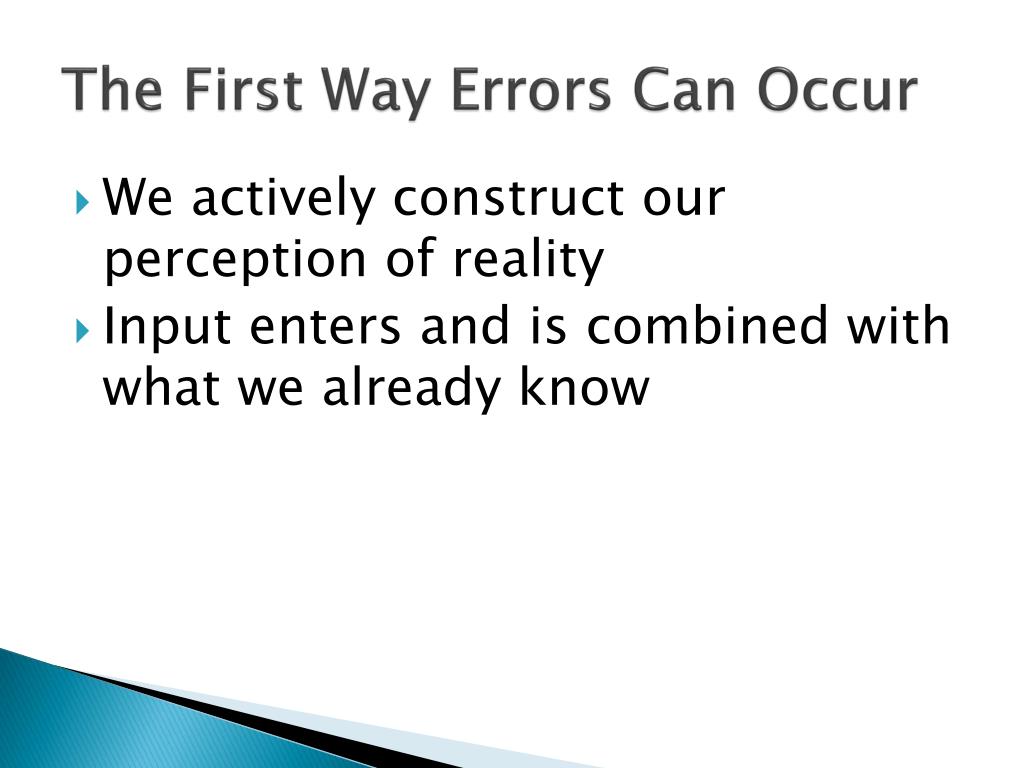 The First Way Errors Can Occur

We actively construct our perception of reality

Input enters and is combined with what we already know